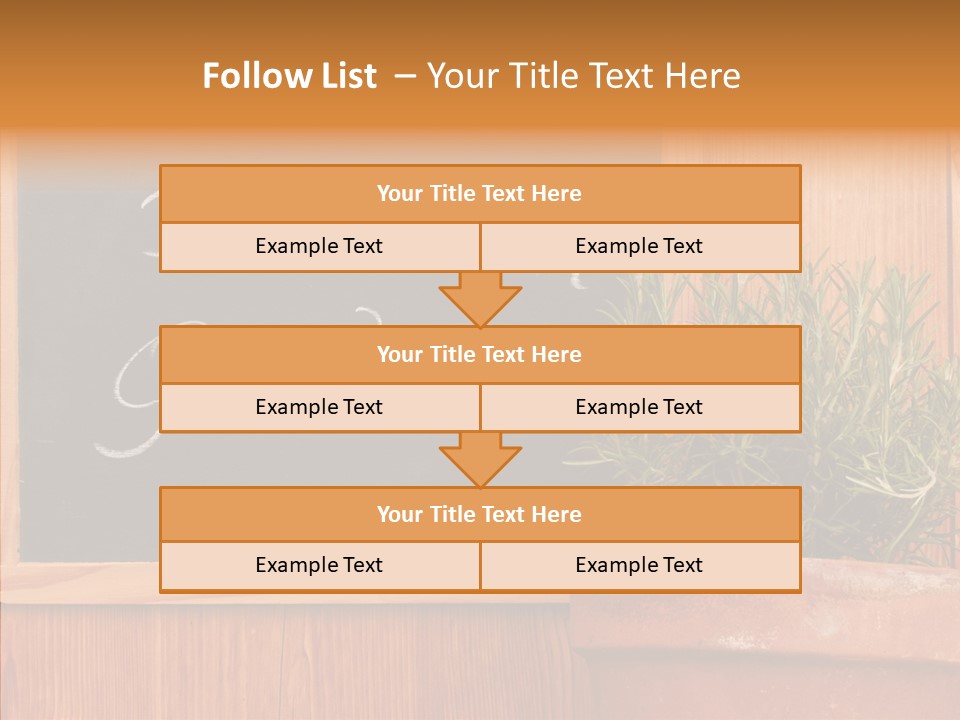 Follow List – Your Title Text Here

Your Title Text Here

Example Text

Example Text

Your Title Text Here

Example Text

Example Text

Your Title Text Here

Example Text

Example Text